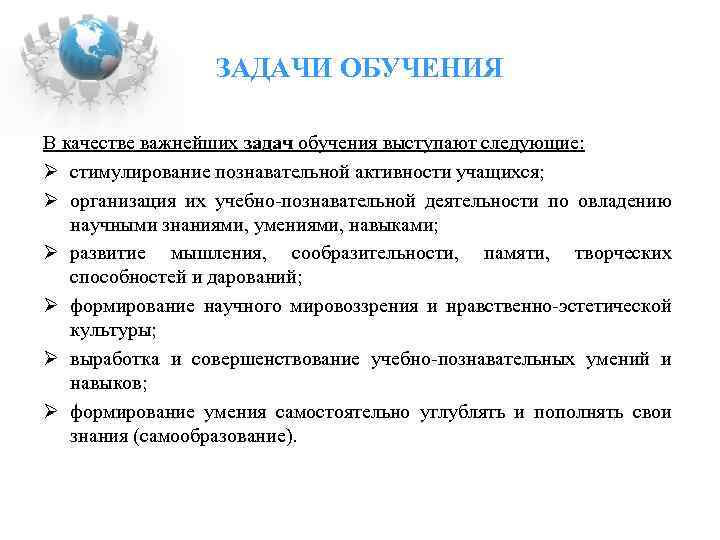 ЗАДАЧИ ОБУЧЕНИЯ

В качестве важнейших задач обучения выступают следующие:

➢ стимулирование познавательной активности учащихся;
➢ организация их учебно-познавательной деятельности по овладению научными знаниями, умениями, навыками;
➢ развитие мышления, сообразительности, памяти, творческих способностей и дарований;
➢ формирование научного мировоззрения и нравственно-эстетической культуры;
➢ выработка и совершенствование учебно-познавательных умений и навыков;
➢ формирование умения самостоятельно углублять и пополнять свои знания (самообразование).